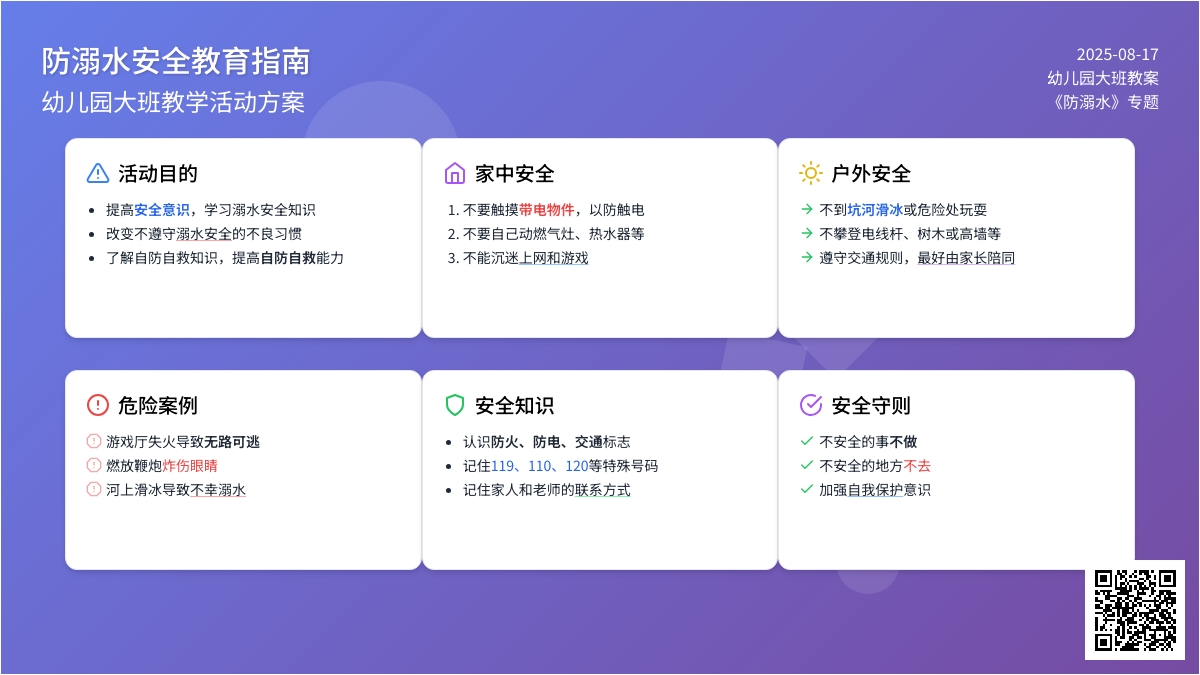 防溺水安全教育指南
幼儿园大班教学活动方案

2025-08-17
幼儿园大班教案
《防溺水》专题

活动目的
- 提高安全意识，学习溺水安全知识
- 改变不遵守溺水安全的不良习惯
- 了解自防自救知识，提高自防自救能力

家中安全
1. 不要触摸带电物件，以防触电
2. 不要自己动燃气灶、热水器等
3. 不能沉迷上网和游戏

户外安全
→ 不到坑河滑冰或危险处玩耍
→ 不攀登电线杆、树木或高墙等
→ 遵守交通规则，最好由家长陪同

危险案例
游戏厅失火导致无路可逃
燃放鞭炮炸伤眼睛
河上滑冰导致不幸溺水

安全知识
- 认识防火、防电、交通标志
- 记住119、110、120等特殊号码
- 记住家人和老师的联系方式

安全守则
✓ 不安全的事不做
✓ 不安全的地方不去
✓ 加强自我保护意识